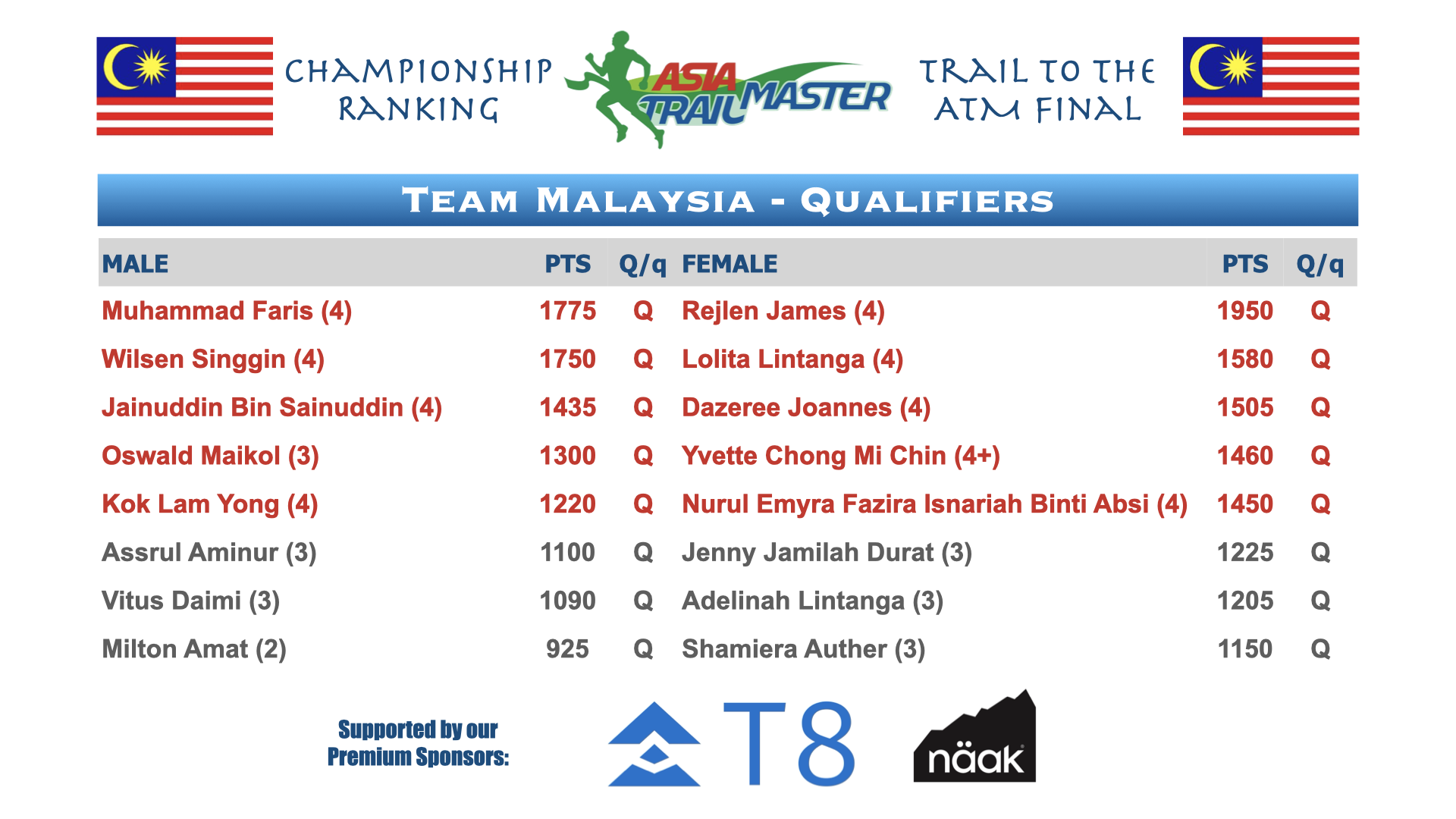 CHAMPIONSHIP RANKING

ASIA TRAIL MASTER

TRAIL TO THE ATM FINAL

TEAM MALAYSIA - QUALIFIERS

| MALE | PTS | Q/q | FEMALE | PTS | Q/q |
|---|---|---|---|---|---|
| Muhammad Faris (4) | 1775 | Q | Rejlen James (4) | 1950 | Q |
| Wilsen Singgin (4) | 1750 | Q | Lolita Lintanga (4) | 1580 | Q |
| Jainuddin Bin Sainuddin (4) | 1435 | Q | Dazeree Joannes (4) | 1505 | Q |
| Oswald Maikol (3) | 1300 | Q | Yvette Chong Mi Chin (4+) | 1460 | Q |
| Kok Lam Yong (4) | 1220 | Q | Nurul Emyra Fazira Isnariah Binti Absi (4) | 1450 | Q |
| Assrul Aminur (3) | 1100 | Q | Jenny Jamilah Durat (3) | 1225 | Q |
| Vitus Daimi (3) | 1090 | Q | Adelinah Lintanga (3) | 1205 | Q |
| Milton Amat (2) | 925 | Q | Shamiera Auther (3) | 1150 | Q |

Supported by our Premium Sponsors:

T8

näak